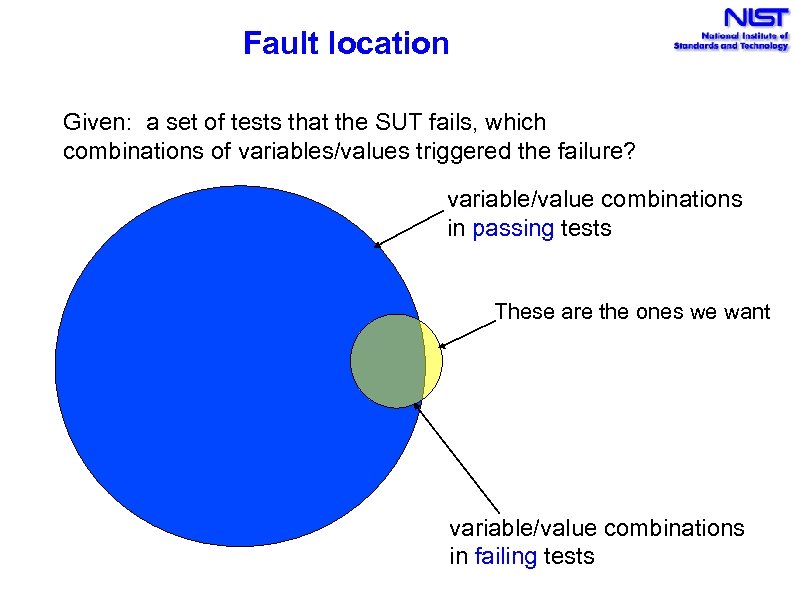 Fault location

NIST
National Institute of Standards and Technology

Given: a set of tests that the SUT fails, which combinations of variables/values triggered the failure?

variable/value combinations in passing tests

These are the ones we want

variable/value combinations in failing tests